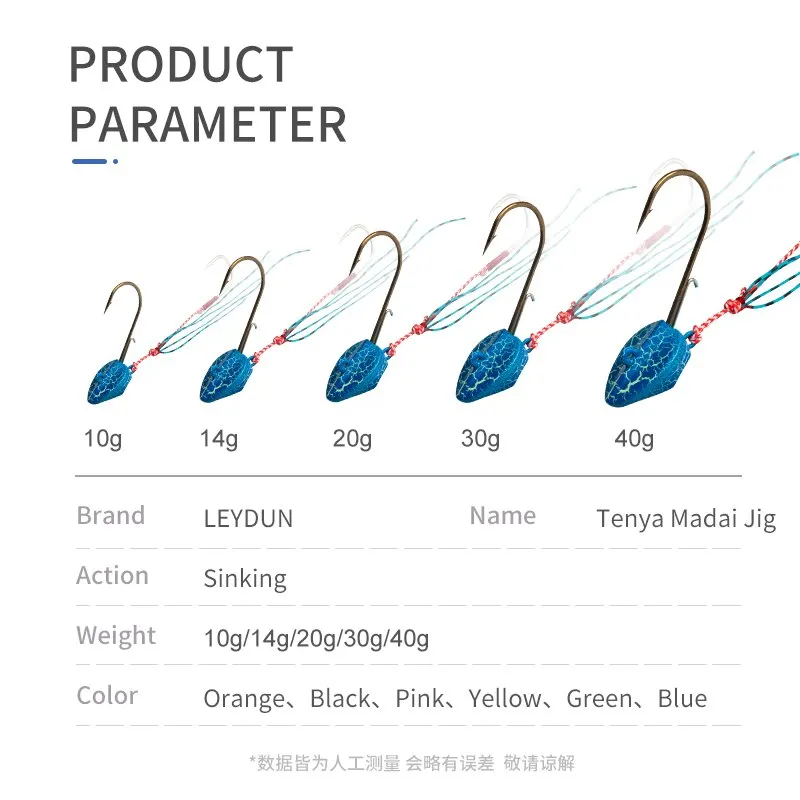 PRODUCT PARAMETER

10g 14g 20g 30g 40g

| Brand | LEYDUN | Name | Tenya Madai Jig |
|---|---|---|---|
| Action | Sinking | | |
| Weight | 10g/14g/20g/30g/40g | | |
| Color | Orange、Black、Pink、Yellow、Green、Blue | | |

*数据皆为人工测量 会略有误差 敬请谅解